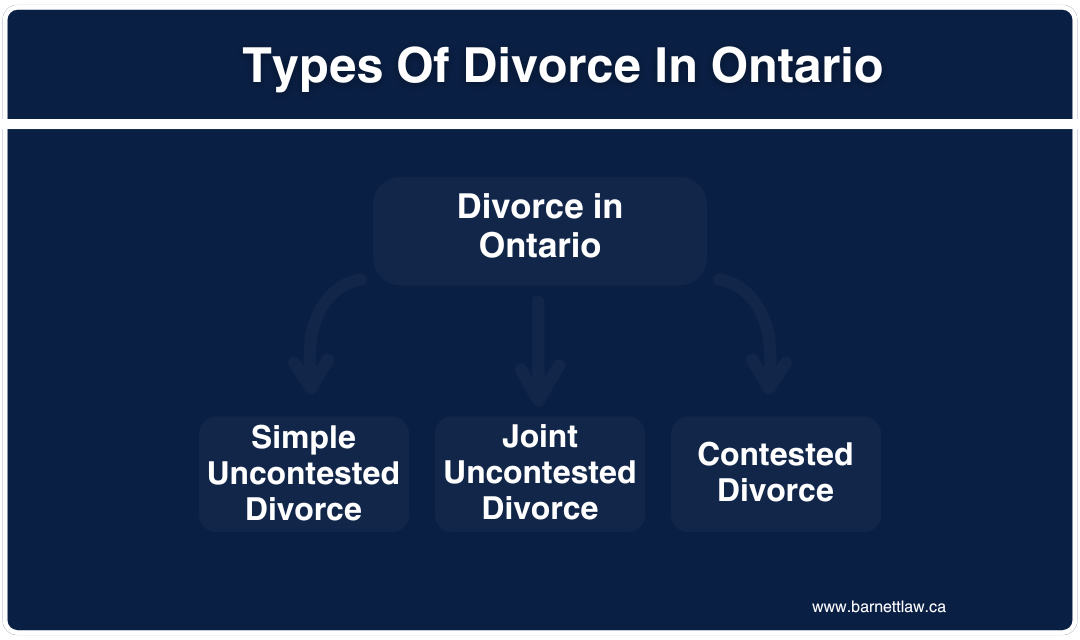 Types Of Divorce In Ontario

Divorce in Ontario

Simple Uncontested Divorce

Joint Uncontested Divorce

Contested Divorce

www.barnettlaw.ca